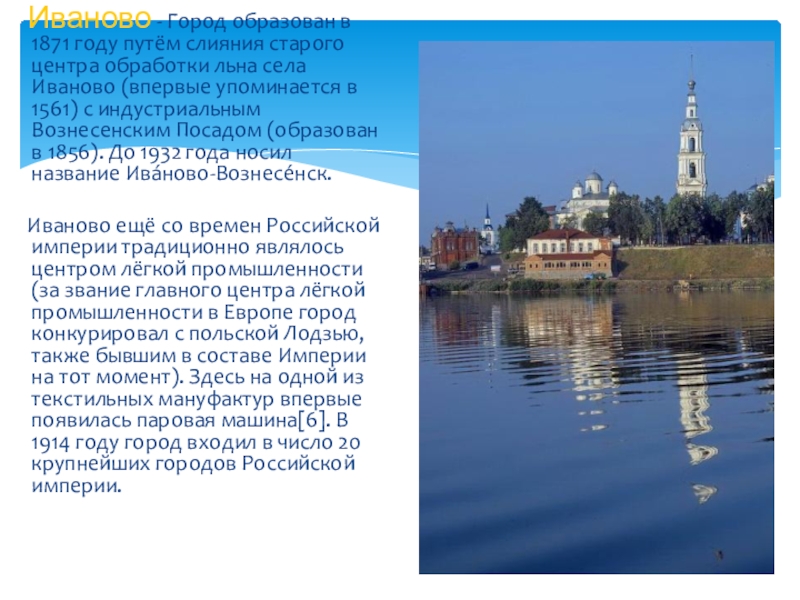 Иваново - Город образован в 1871 году путём слияния старого центра обработки льна села Иваново (впервые упоминается в 1561) с индустриальным Вознесенским Посадом (образован в 1856). До 1932 года носил название Ива́ново-Вознесе́нск.

Иваново ещё со времен Российской империи традиционно являлось центром лёгкой промышленности (за звание главного центра лёгкой промышленности в Европе город конкурировал с польской Лодзью, также бывшим в составе Империи на тот момент). Здесь на одной из текстильных мануфактур впервые появилась паровая машина[6]. В 1914 году город входил в число 20 крупнейших городов Российской империи.